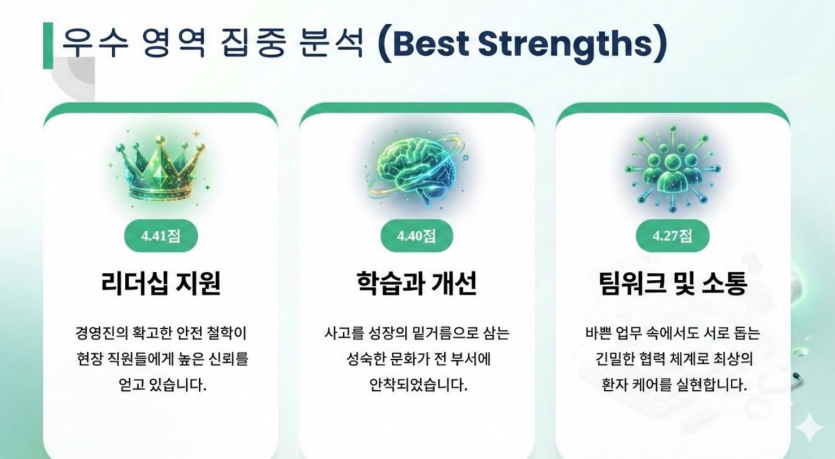 우수 영역 집중 분석 (Best Strengths)

4.41점

리더십 지원

경영진의 확고한 안전 철학이 현장 직원들에게 높은 신뢰를 얻고 있습니다.

4.40점

학습과 개선

사고를 성장의 밑거름으로 삼는 성숙한 문화가 전 부서에 안착되었습니다.

4.27점

팀워크 및 소통

바쁜 업무 속에서도 서로 돕는 긴밀한 협력 체계로 최상의 환자 케어를 실현합니다.